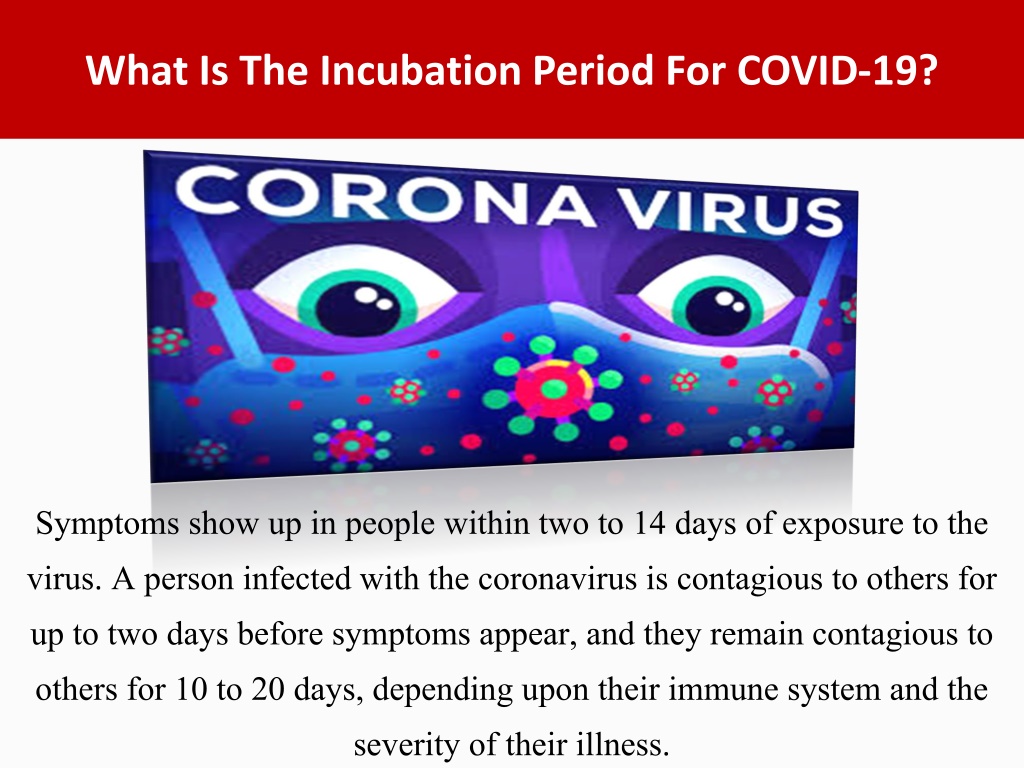 What Is The Incubation Period For COVID-19?

CORONA VIRUS

Symptoms show up in people within two to 14 days of exposure to the virus. A person infected with the coronavirus is contagious to others for up to two days before symptoms appear, and they remain contagious to others for 10 to 20 days, depending upon their immune system and the severity of their illness.